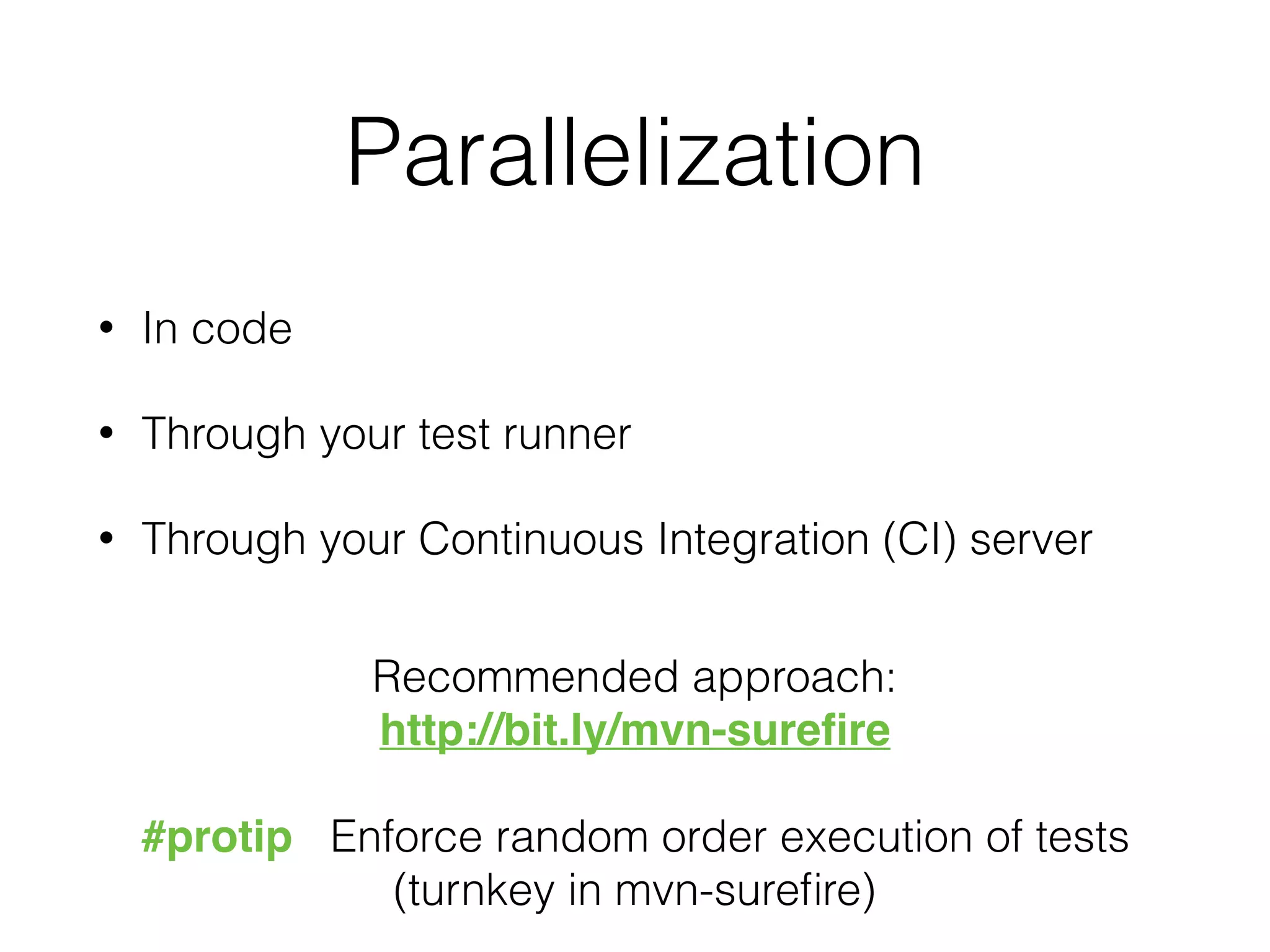 Parallelization

• In code

• Through your test runner

• Through your Continuous Integration (CI) server

Recommended approach:
http://bit.ly/mvn-surefire

#protip Enforce random order execution of tests (turnkey in mvn-surefire)